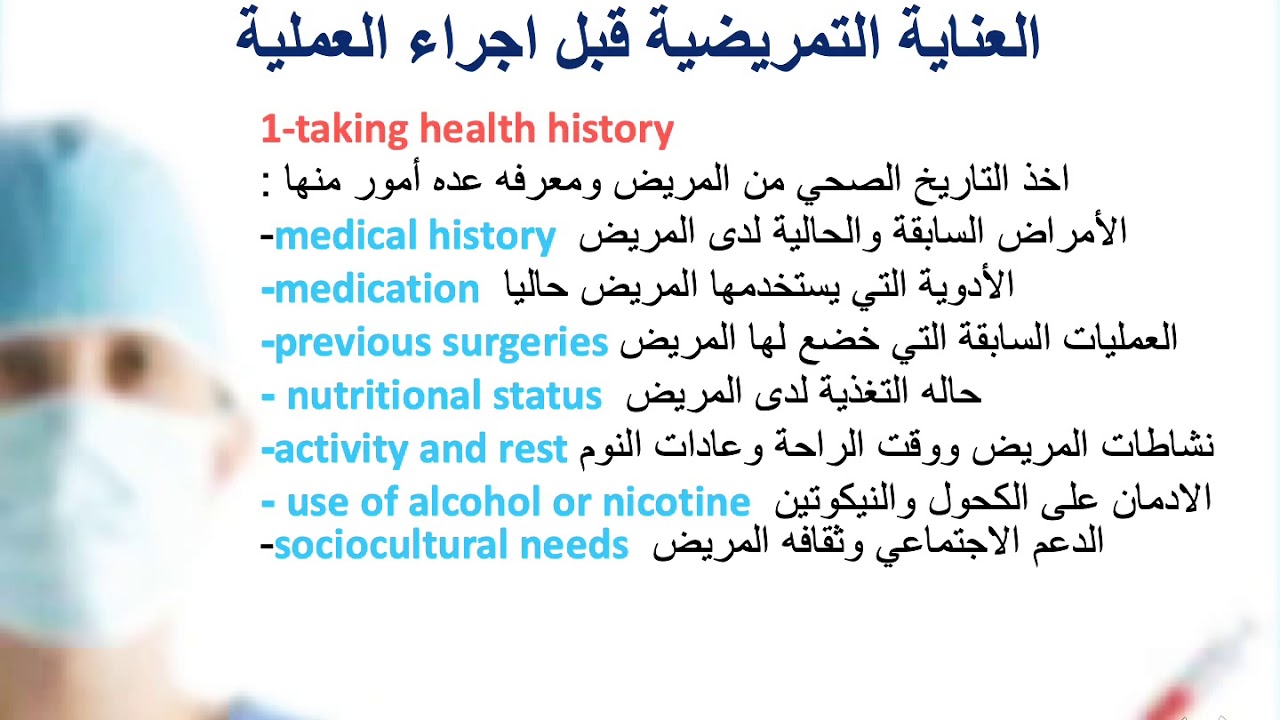 العناية التمريضية قبل اجراء العملية

1-taking health history

اخذ التاريخ الصحي من المريض ومعرفه عده أمور منها :

-medical history الأمراض السابقة والحالية لدى المريض

-medication الأدوية التي يستخدمها المريض حاليا

-previous surgeries العمليات السابقة التي خضع لها المريض

- nutritional status حاله التغذية لدى المريض

-activity and rest نشاطات المريض ووقت الراحة وعادات النوم

- use of alcohol or nicotine الادمان على الكحول والنيكوتين

-sociocultural needs الدعم الاجتماعي وثقافه المريض